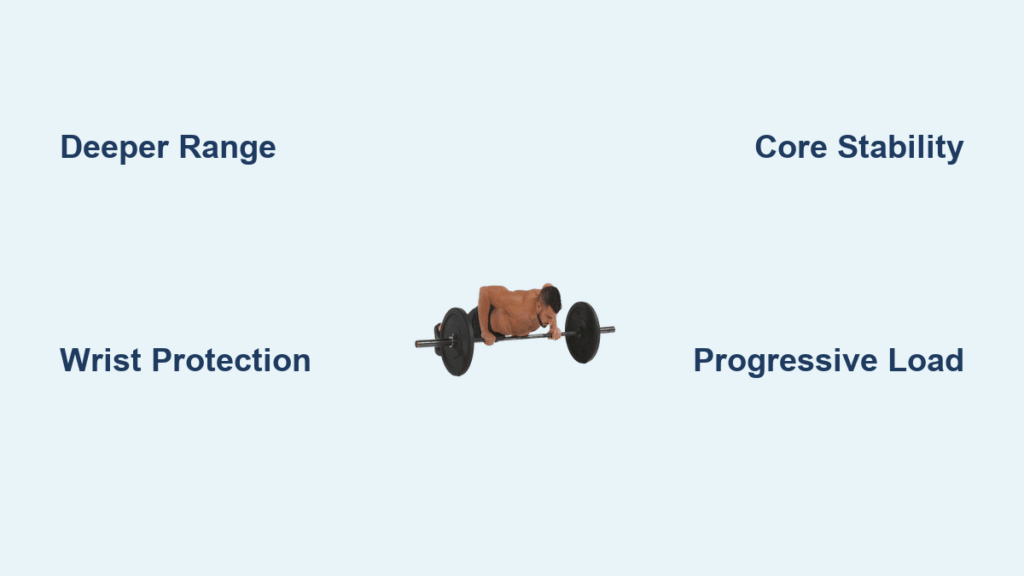 Deeper Range

Core Stability

Wrist Protection

Progressive Load